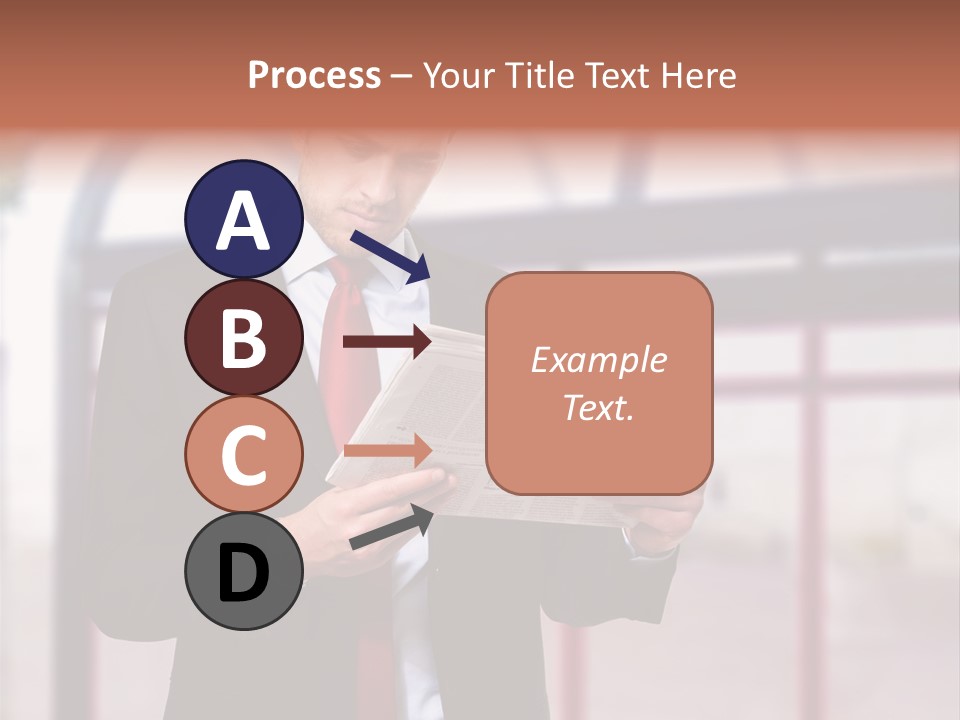 Process – Your Title Text Here

A

B

C

D

Example Text.